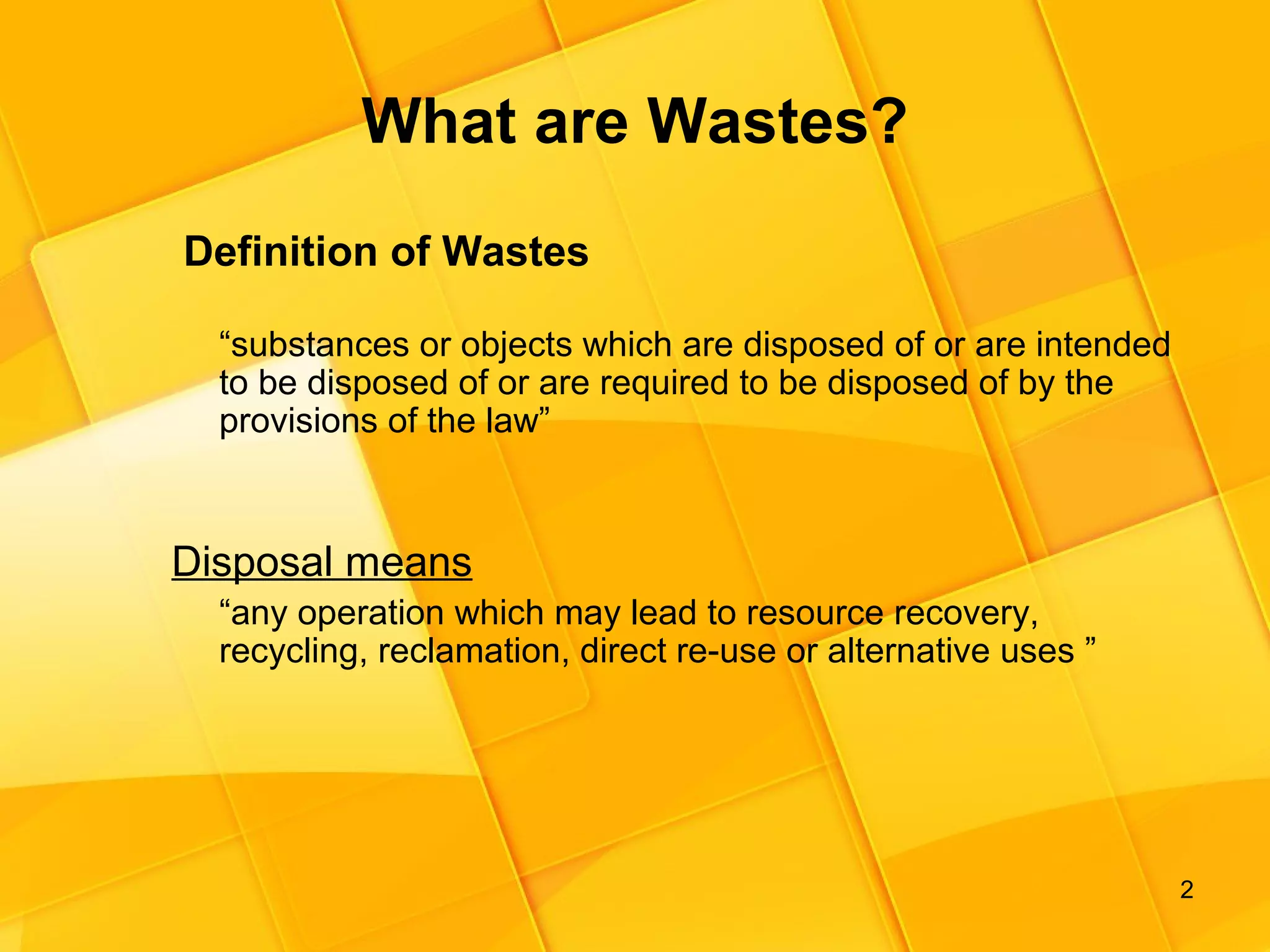 What are Wastes?

Definition of Wastes

“substances or objects which are disposed of or are intended to be disposed of or are required to be disposed of by the provisions of the law”

Disposal means

“any operation which may lead to resource recovery, recycling, reclamation, direct re-use or alternative uses ”

2